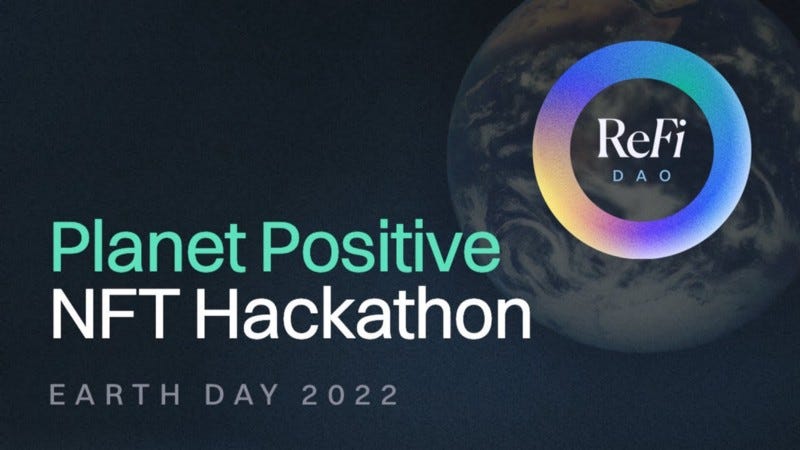 ReFi
DAO

Planet Positive
NFT Hackathon

EARTH DAY 2022